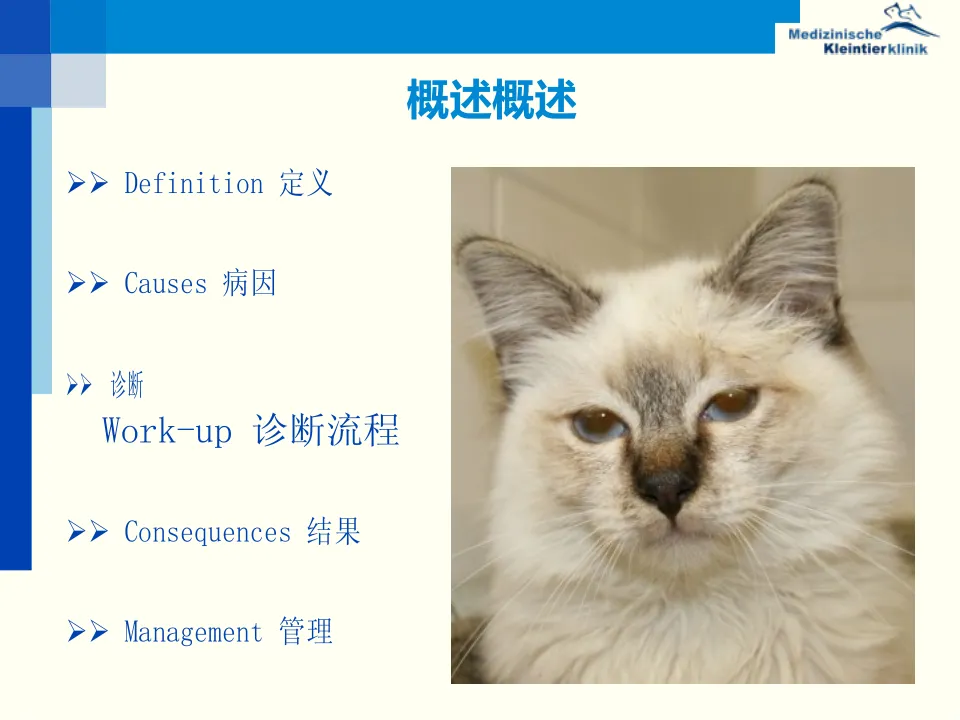 Medizinische Kleintierklinik

概述概述

➢➢ Definition 定义

➢➢ Causes 病因

➢➢ 诊断
Work-up 诊断流程

➢➢ Consequences 结果

➢➢ Management 管理